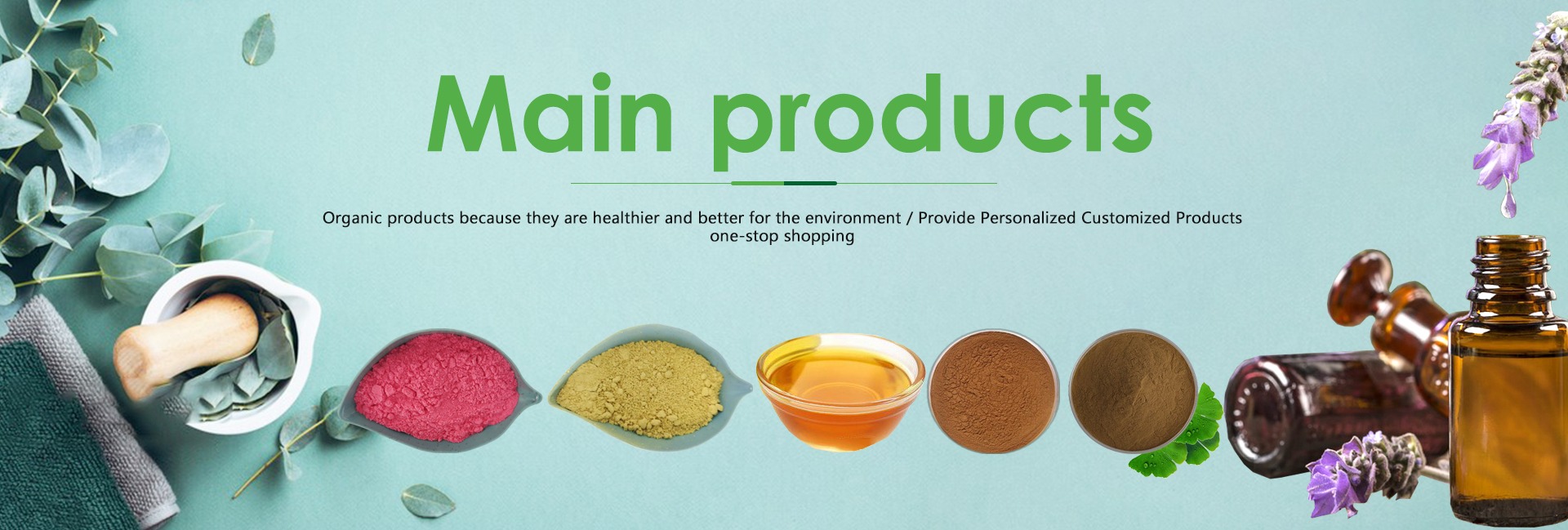 Main products

Organic products because they are healthier and better for the environment / Provide Personalized Customized Products one-stop shopping